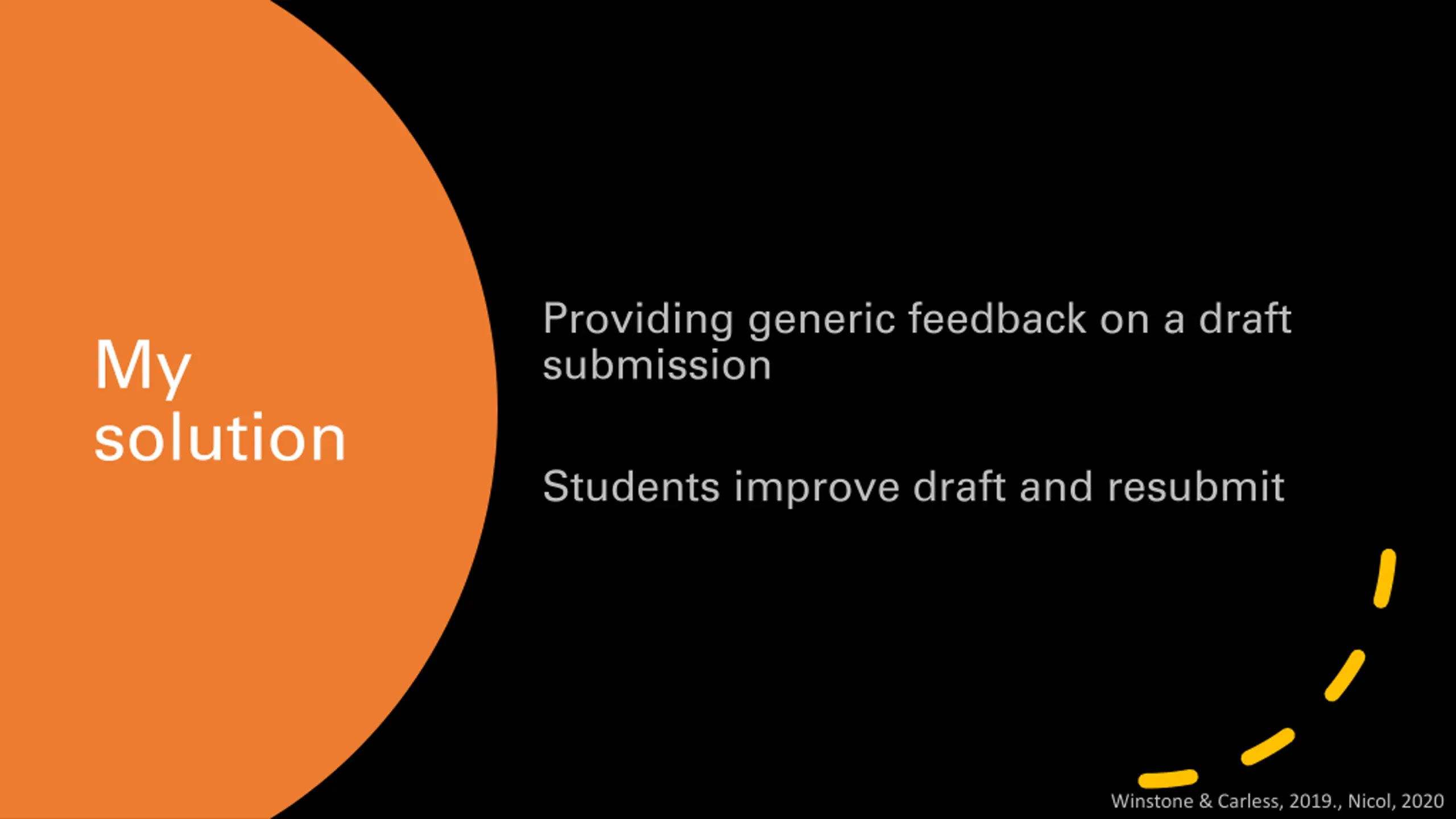 My solution

Providing generic feedback on a draft submission

Students improve draft and resubmit

Winstone & Carless, 2019., Nicol, 2020